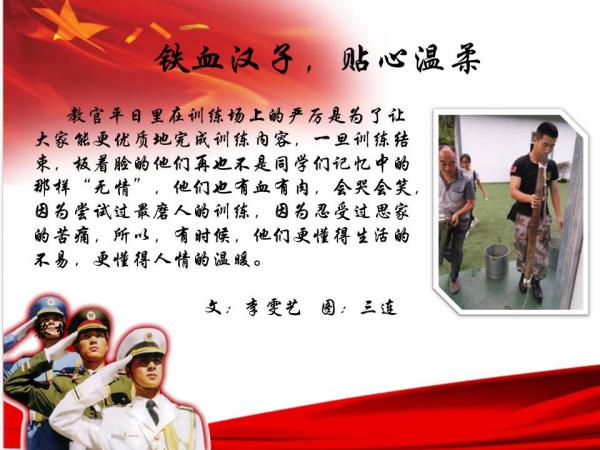 铁血汉子，贴心温柔

教官平日里在训练场上的严厉是为了让大家能更优质地完成训练内容，一旦训练结束，板着脸的他们再也不是同学们记忆中的那样“无情”，他们也有血有肉，会哭会笑，因为尝试过最磨人的训练，因为忍受过思家的苦痛，所以，有时候，他们更懂得生活的不易，更懂得人情的温暖。

文：李雯艺　图：三连